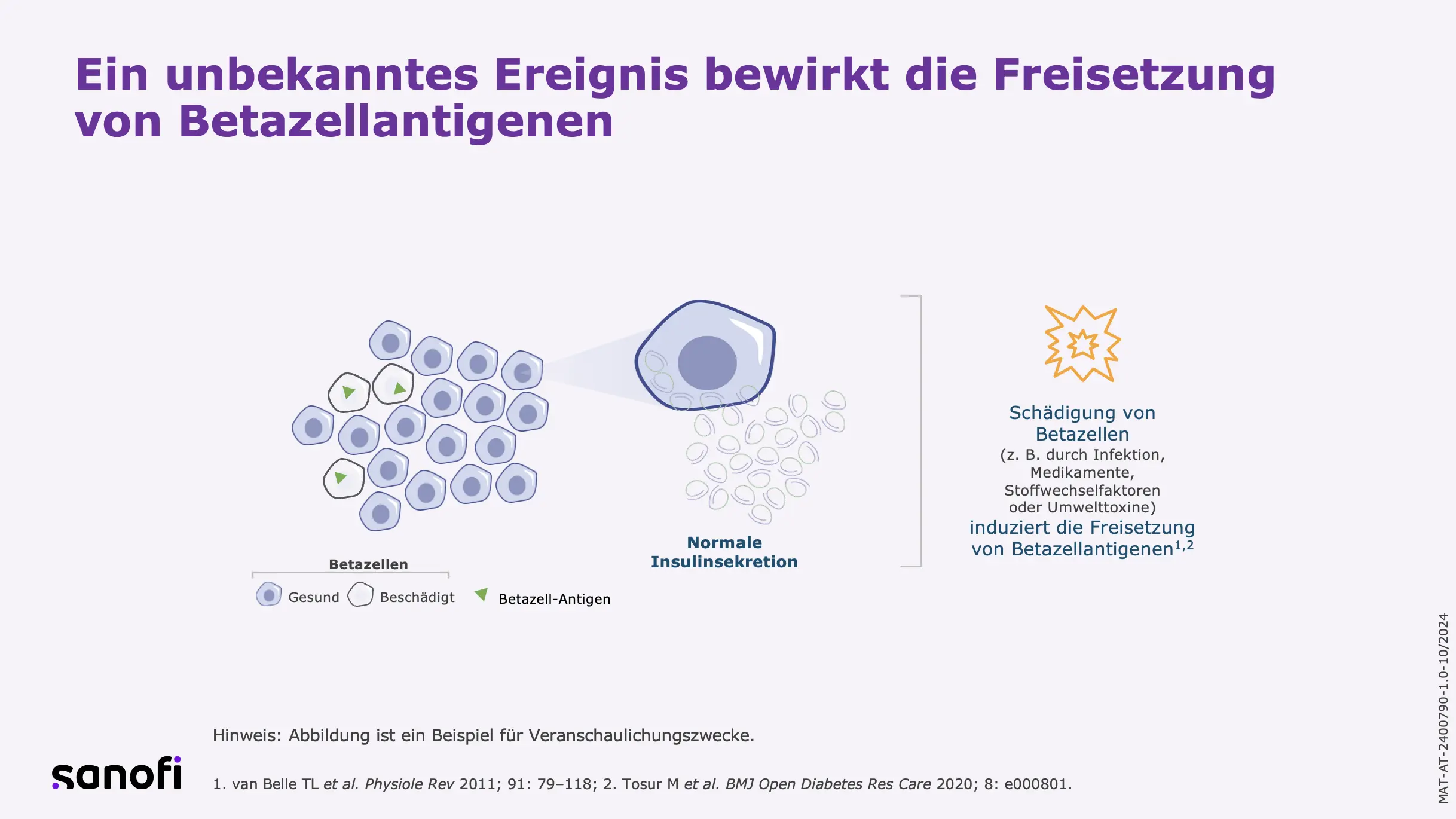 Ein unbekanntes Ereignis bewirkt die Freisetzung von Betazellantigenen

Betazellen

Gesund Beschädigt Betazell-Antigen

Normale Insulinsekretion

Schädigung von Betazellen
(z. B. durch Infektion, Medikamente, Stoffwechselfaktoren oder Umwelttoxine)
induziert die Freisetzung von Betazellantigenen$^{1,2}$

Hinweis: Abbildung ist ein Beispiel für Veranschaulichungszwecke.

sanofi

1. van Belle TL et al. Physiole Rev 2011; 91: 79–118; 2. Tosur M et al. BMJ Open Diabetes Res Care 2020; 8: e000801.

MAT-AT-2400790-1.0-10/2024